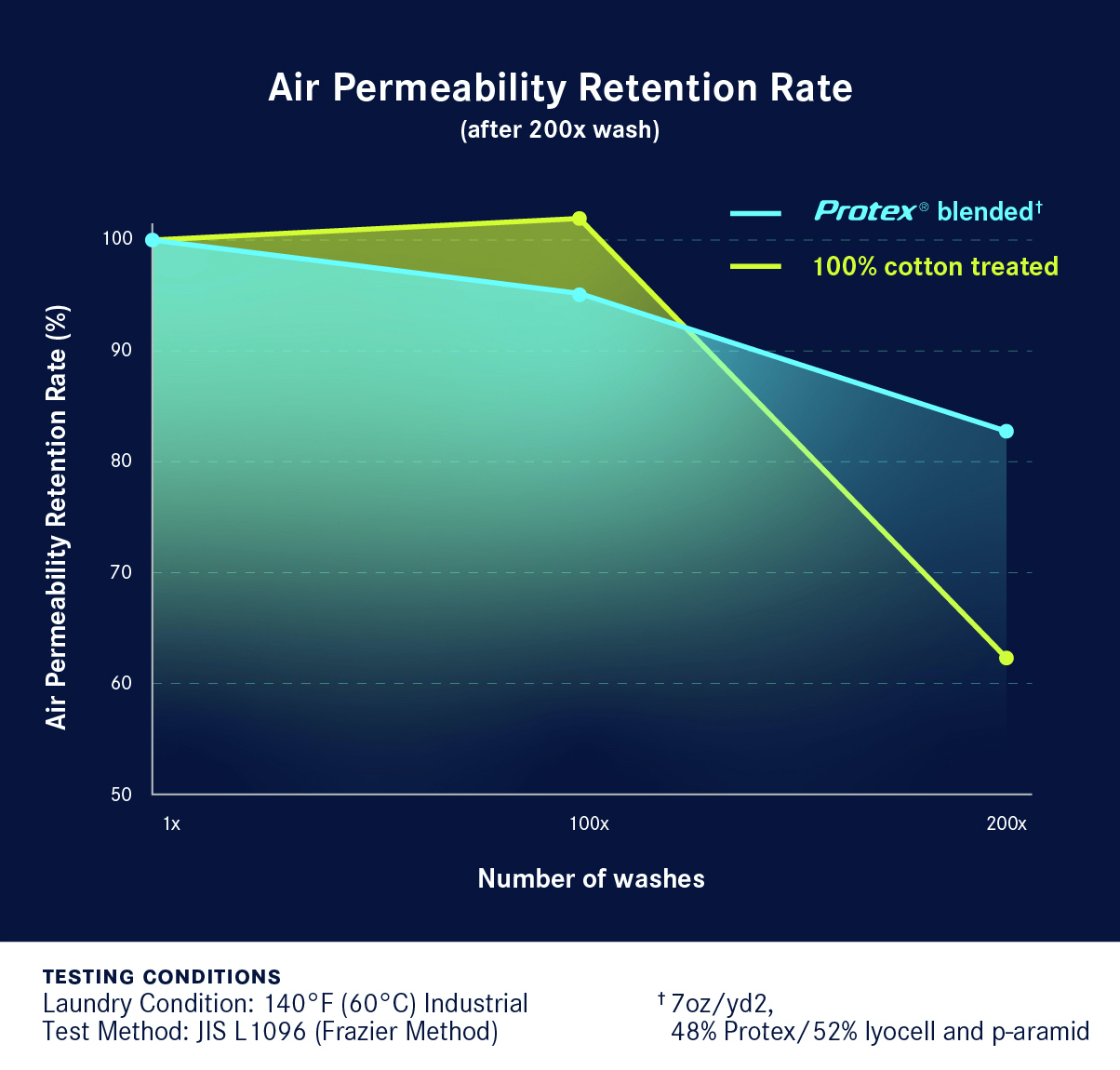 Air Permeability Retention Rate
(after 200x wash)

Protex® blended†
100% cotton treated

Air Permeability Retention Rate (%)

100
90
80
70
60
50

1x
100x
200x

Number of washes

TESTING CONDITIONS
Laundry Condition: 140°F (60°C) Industrial
Test Method: JIS L1096 (Frazier Method)

† 7oz/yd2,
48% Protex/52% lyocell and p-aramid